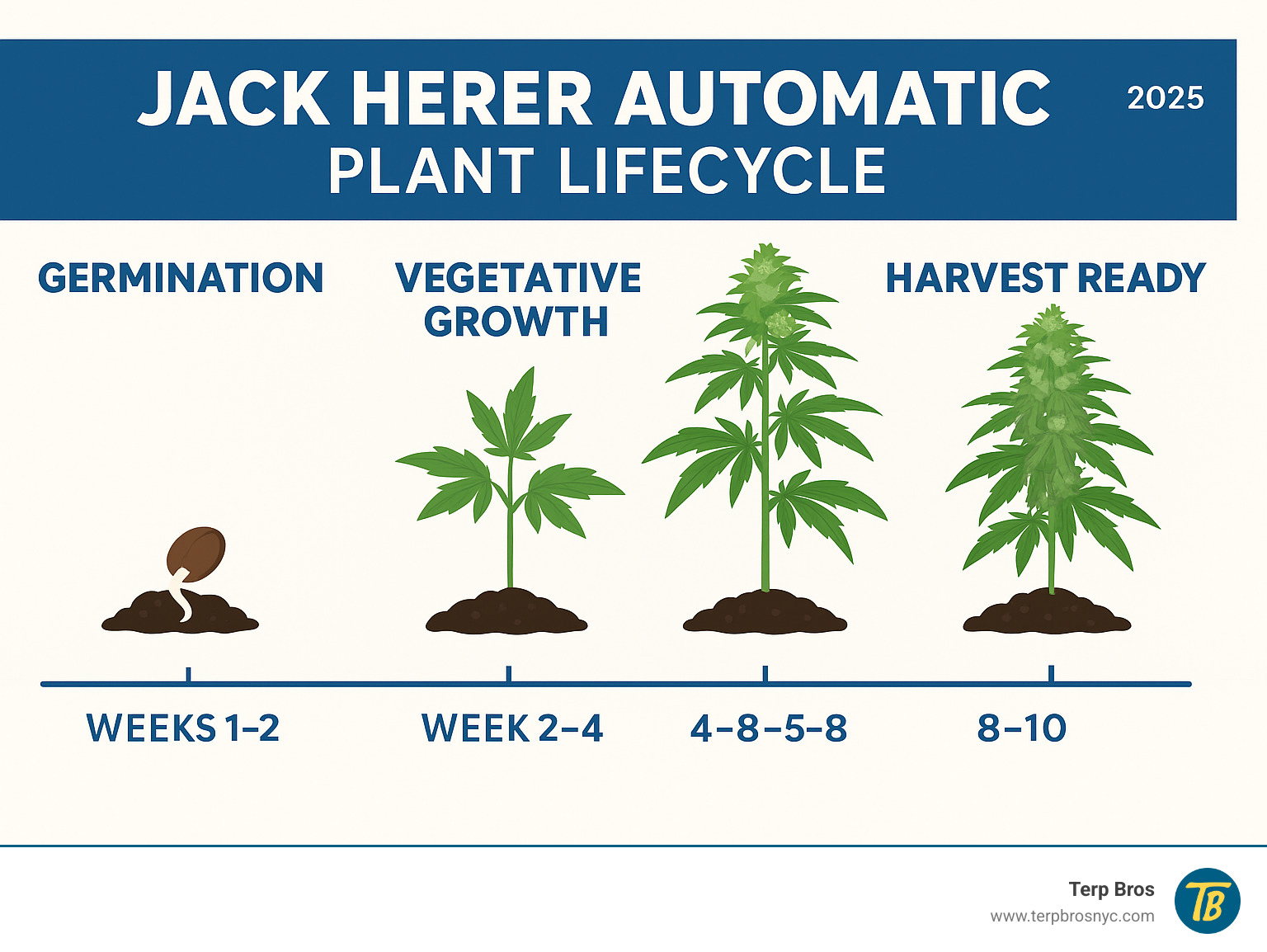 JACK HERER AUTOMATIC PLANT LIFECYCLE

2025

GERMINATION

VEGETATIVE GROWTH

HARVEST READY

WEEKS 1–2

WEEK 2–4

4–8–5–8

8–10

Terp Bros
www.terpbrosnyc.com

TB